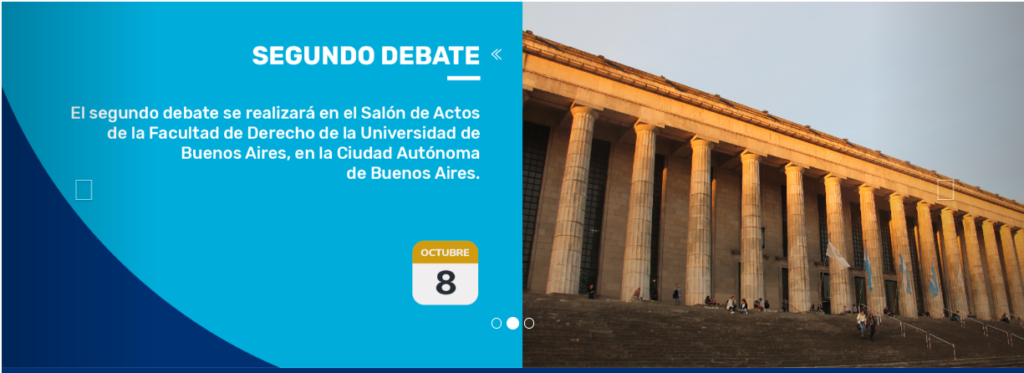 SEGUNDO DEBATE «

El segundo debate se realizará en el Salón de Actos de la Facultad de Derecho de la Universidad de Buenos Aires, en la Ciudad Autónoma de Buenos Aires.

OCTUBRE
8